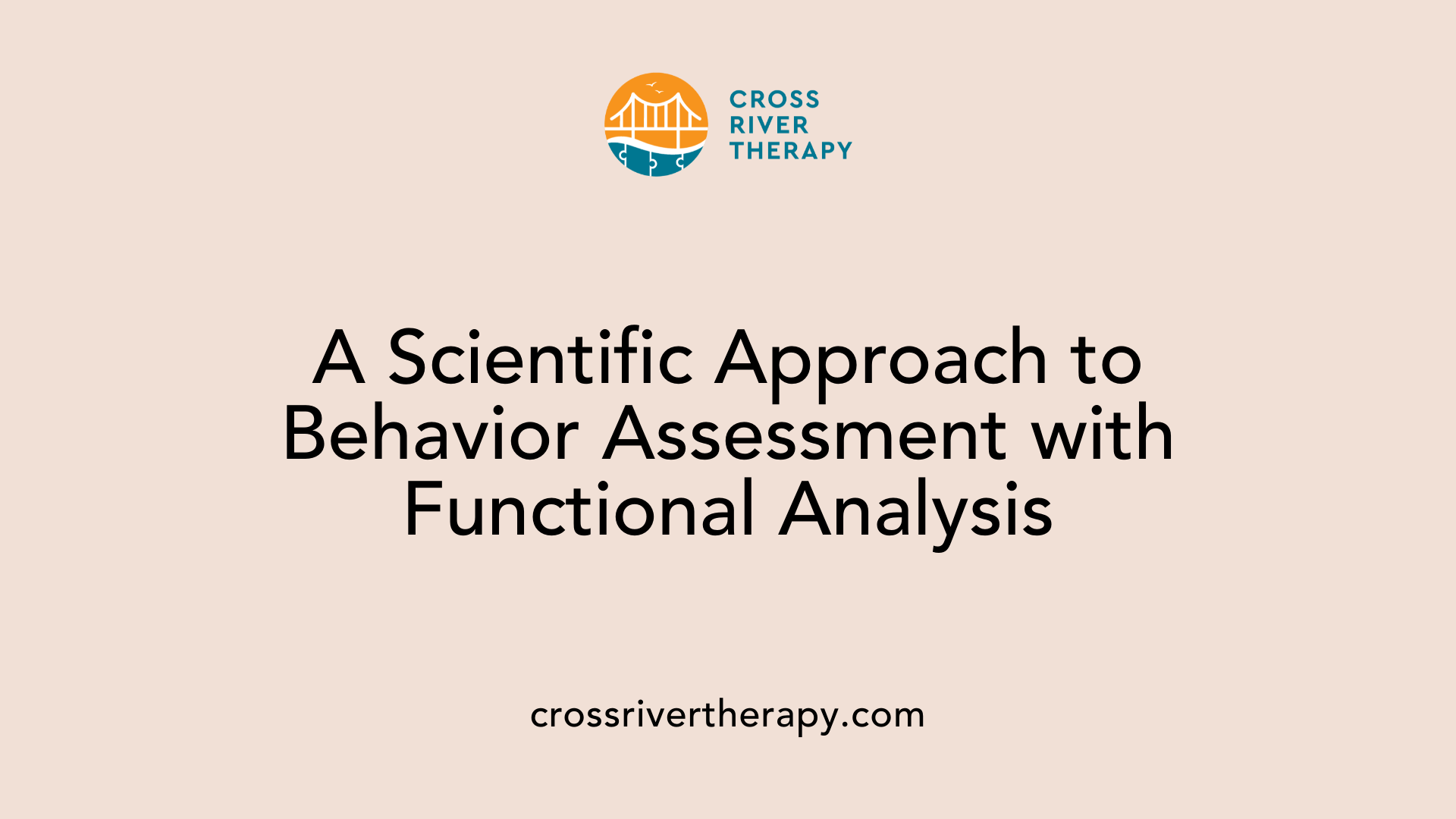 CROSS
RIVER
THERAPY

A Scientific Approach to Behavior Assessment with Functional Analysis

crossrivertherapy.com